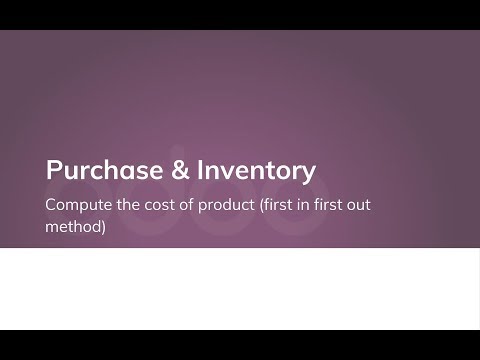 Purchase & Inventory

Compute the cost of product (first in first out method)